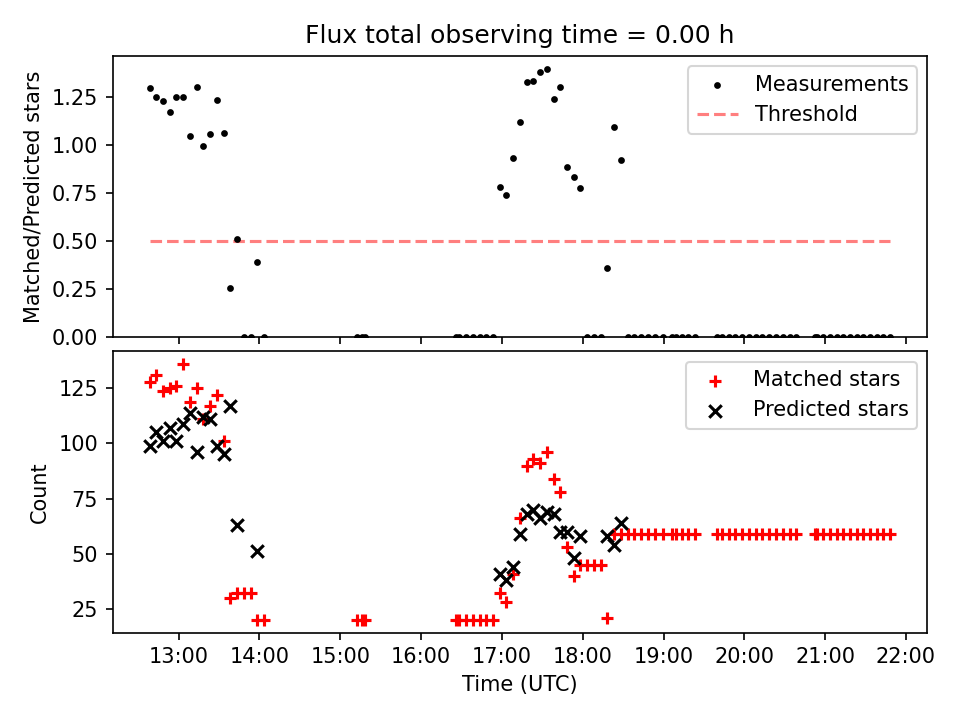 Flux total observing time = 0.00 h

Matched/Predicted stars

1.25
1.00
0.75
0.50
0.25
0.00

Measurements
Threshold

Count

125
100
75
50
25

Matched stars
Predicted stars

13:00 14:00 15:00 16:00 17:00 18:00 19:00 20:00 21:00 22:00

Time (UTC)